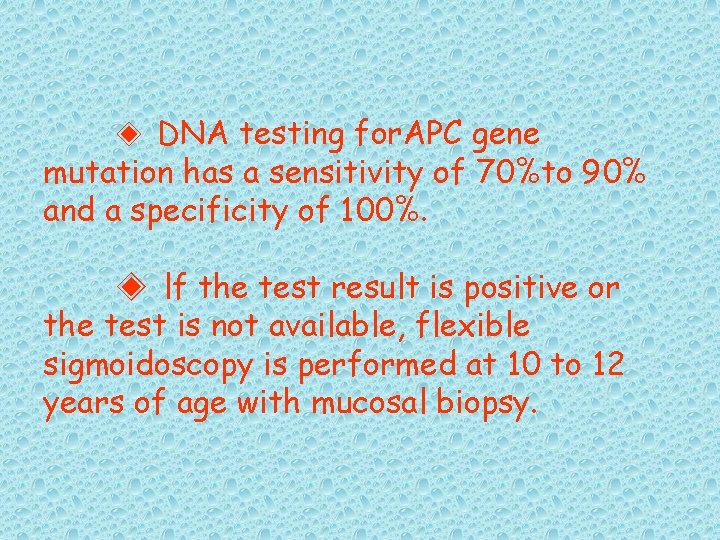 ◈ DNA testing forAPC gene mutation has a sensitivity of 70%to 90% and a specificity of 100%.

◈ If the test result is positive or the test is not available, flexible sigmoidoscopy is performed at 10 to 12 years of age with mucosal biopsy.